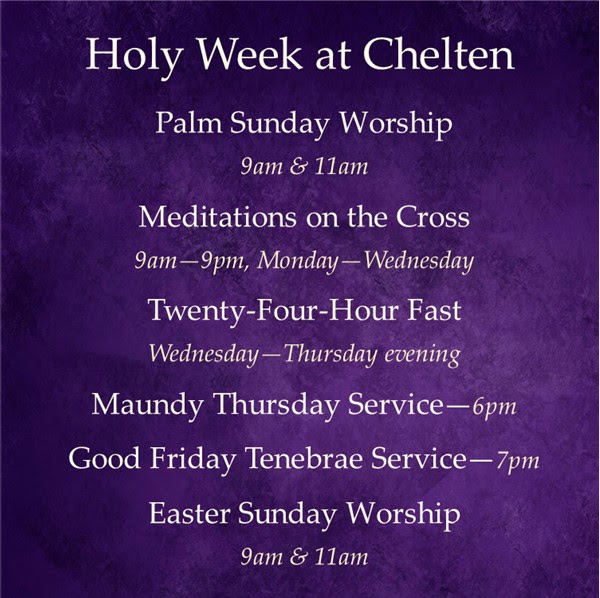 Holy Week at Chelten

Palm Sunday Worship

9am & 11am

Meditations on the Cross

9am—9pm, Monday—Wednesday

Twenty-Four-Hour Fast

Wednesday—Thursday evening

Maundy Thursday Service—6pm

Good Friday Tenebrae Service—7pm

Easter Sunday Worship

9am & 11am